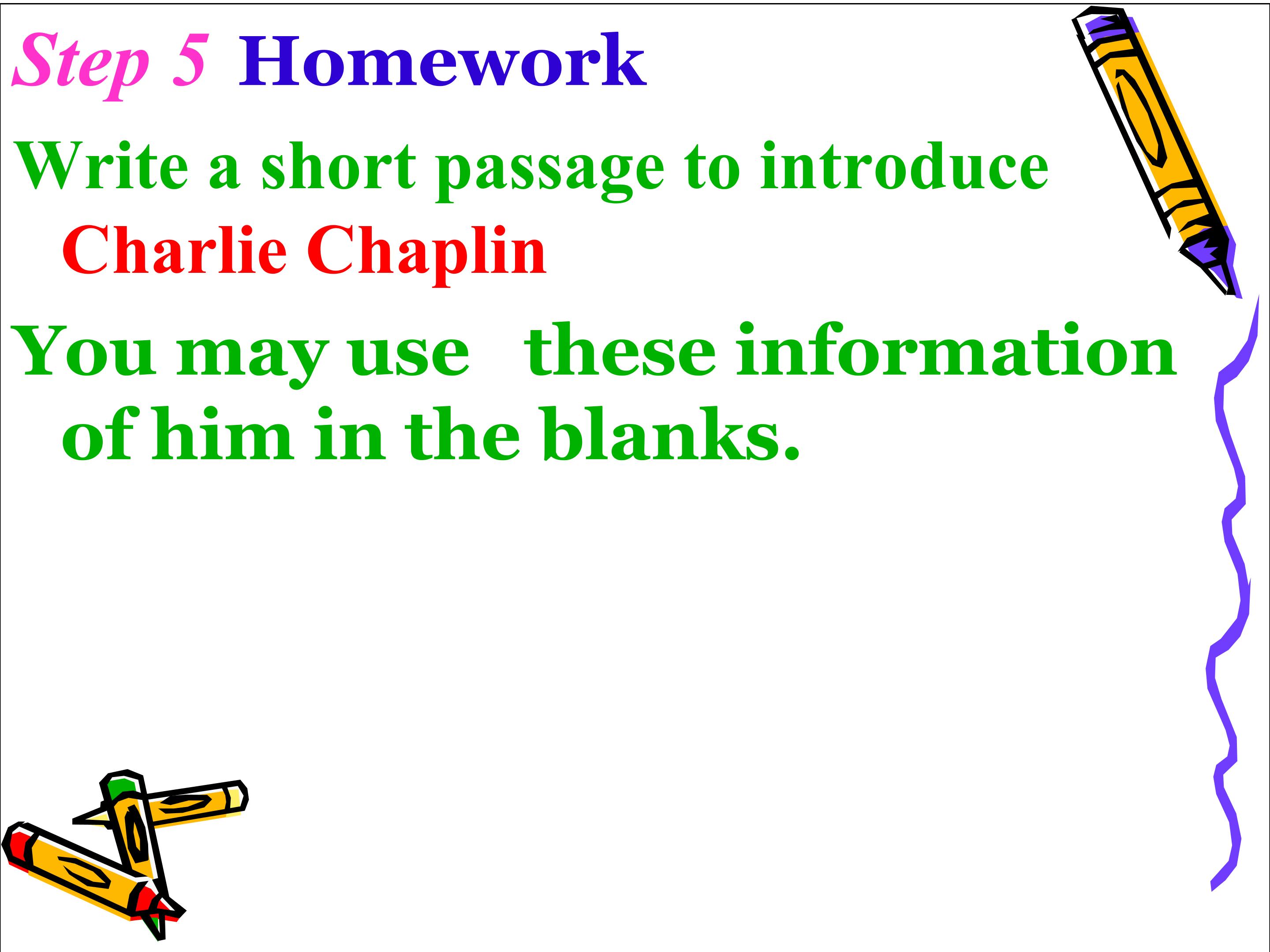 Step 5 Homework

Write a short passage to introduce Charlie Chaplin

You may use these information of him in the blanks.